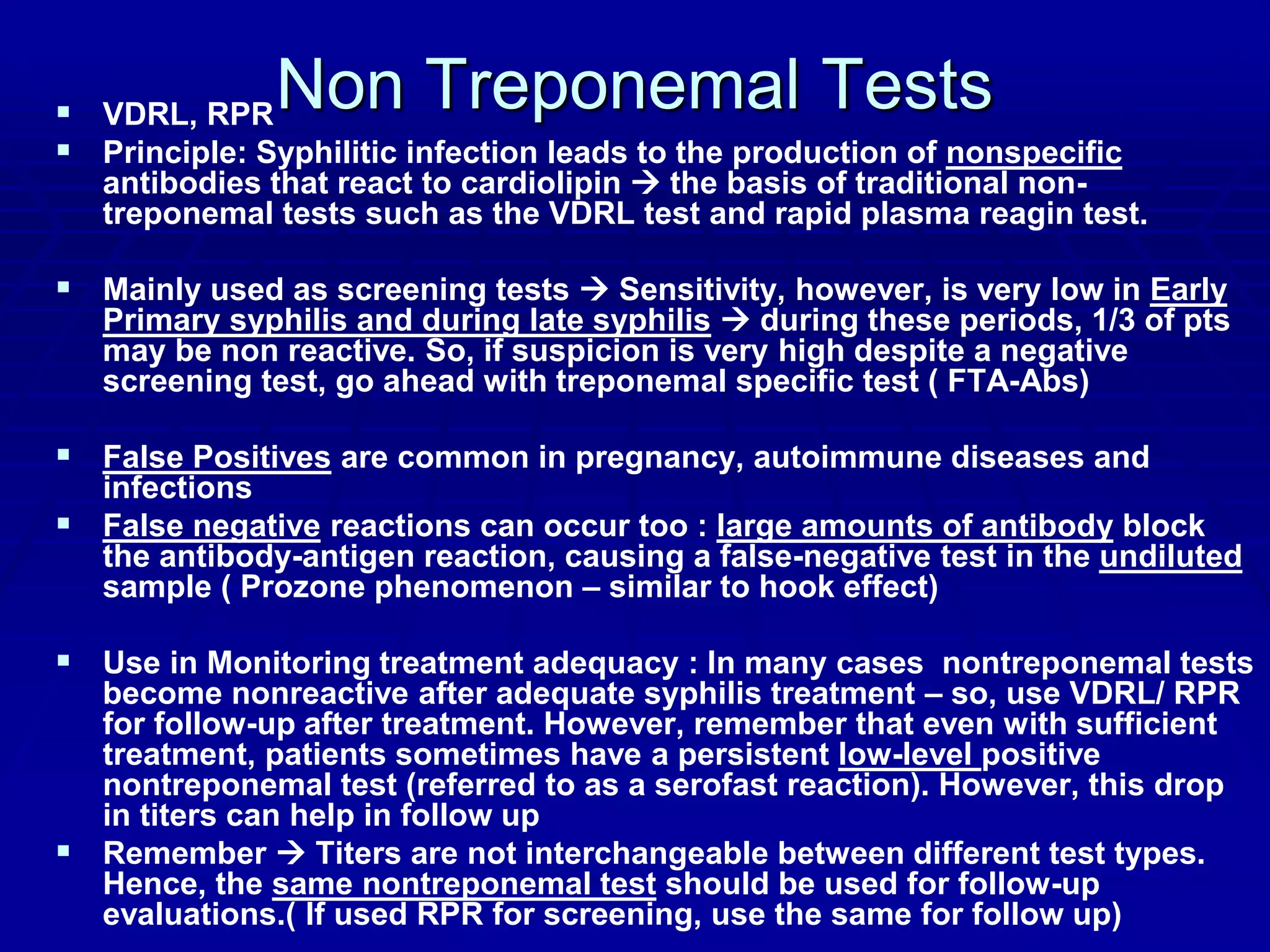 Non Treponemal Tests

▪ VDRL, RPR
▪ Principle: Syphilitic infection leads to the production of nonspecific antibodies that react to cardiolipin → the basis of traditional non-treponemal tests such as the VDRL test and rapid plasma reagin test.

▪ Mainly used as screening tests → Sensitivity, however, is very low in Early Primary syphilis and during late syphilis → during these periods, 1/3 of pts may be non reactive. So, if suspicion is very high despite a negative screening test, go ahead with treponemal specific test ( FTA-Abs)

▪ False Positives are common in pregnancy, autoimmune diseases and infections
▪ False negative reactions can occur too : large amounts of antibody block the antibody-antigen reaction, causing a false-negative test in the undiluted sample ( Prozone phenomenon – similar to hook effect)

▪ Use in Monitoring treatment adequacy : In many cases nontreponemal tests become nonreactive after adequate syphilis treatment – so, use VDRL/ RPR for follow-up after treatment. However, remember that even with sufficient treatment, patients sometimes have a persistent low-level positive nontreponemal test (referred to as a serofast reaction). However, this drop in titers can help in follow up
▪ Remember → Titers are not interchangeable between different test types. Hence, the same nontreponemal test should be used for follow-up evaluations.( If used RPR for screening, use the same for follow up)